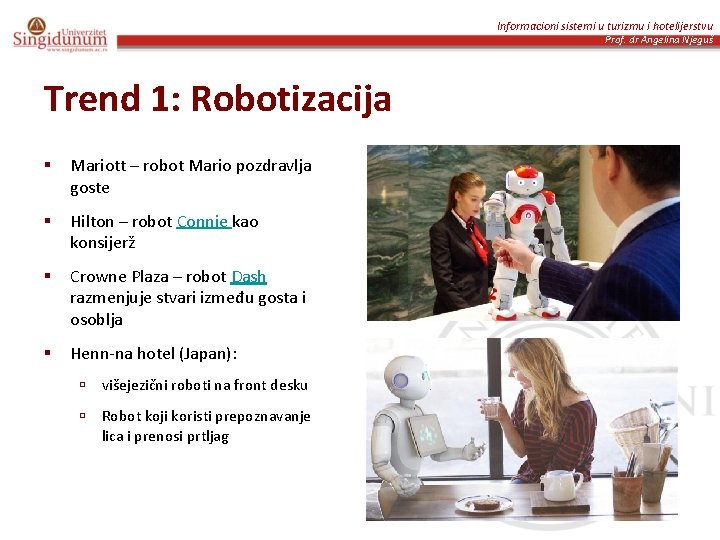 Univerzitet Singidunum
www.singidunum.ac.rs

Informacioni sistemi u turizmu i hotelijerstvu
Prof. dr Angelina Njeguš

Trend 1: Robotizacija

▪ Mariott – robot Mario pozdravlja goste

▪ Hilton – robot Connie kao konsijerž

▪ Crowne Plaza – robot Dash razmenjuje stvari između gosta i osoblja

▪ Henn-na hotel (Japan):

▫ višejezični roboti na front desku

▫ Robot koji koristi prepoznavanje lica i prenosi prtljag